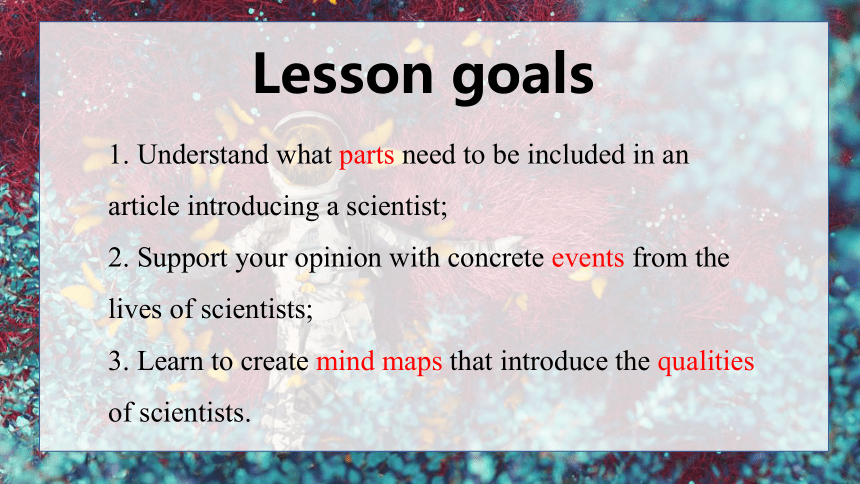 Lesson goals

1. Understand what parts need to be included in an article introducing a scientist;

2. Support your opinion with concrete events from the lives of scientists;

3. Learn to create mind maps that introduce the qualities of scientists.